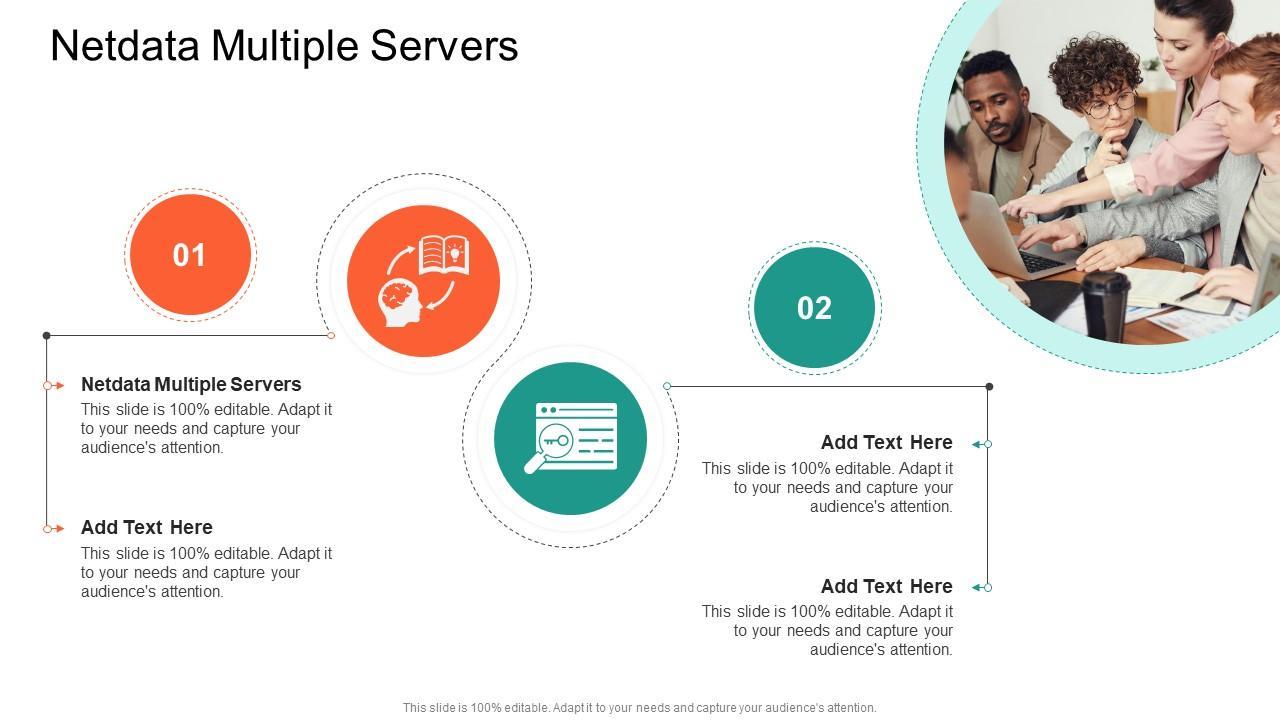 Netdata Multiple Servers

01

Netdata Multiple Servers
This slide is 100% editable. Adapt it to your needs and capture your audience's attention.

Add Text Here
This slide is 100% editable. Adapt it to your needs and capture your audience's attention.

02

Add Text Here
This slide is 100% editable. Adapt it to your needs and capture your audience's attention.

Add Text Here
This slide is 100% editable. Adapt it to your needs and capture your audience's attention.

This slide is 100% editable. Adapt it to your needs and capture your audience's attention.